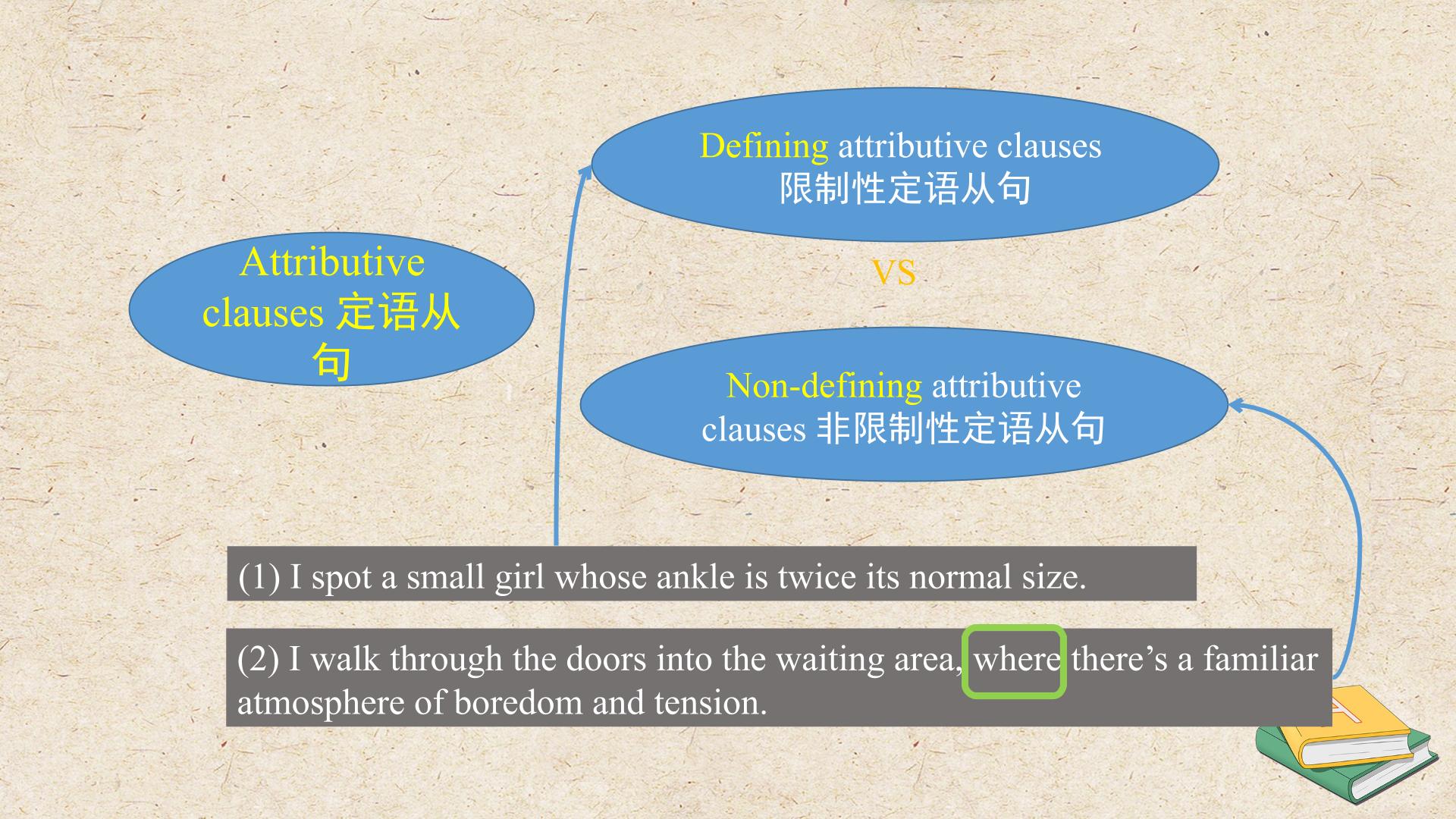 Attributive clauses 定语从句

Defining attributive clauses
限制性定语从句

VS

Non-defining attributive clauses 非限制性定语从句

(1) I spot a small girl whose ankle is twice its normal size.

(2) I walk through the doors into the waiting area, where there's a familiar atmosphere of boredom and tension.